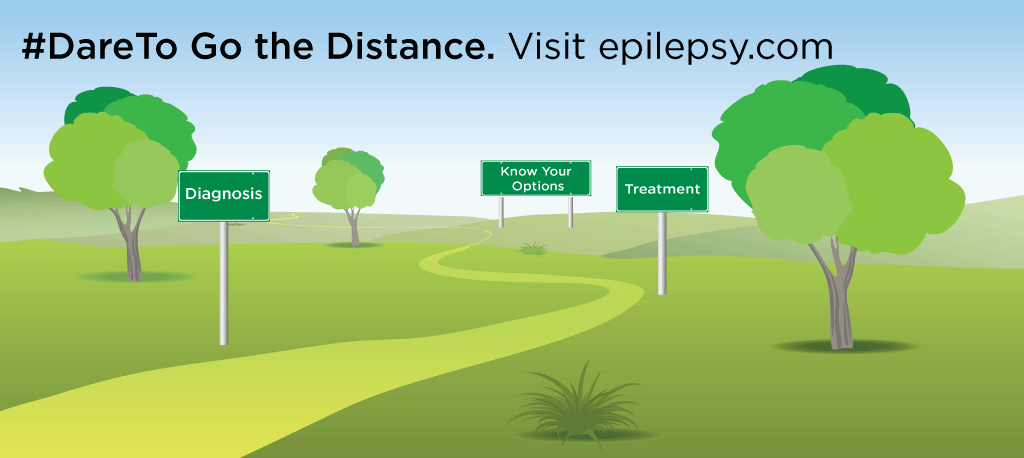 #DareTo Go the Distance. Visit epilepsy.com

Diagnosis

Know Your Options

Treatment